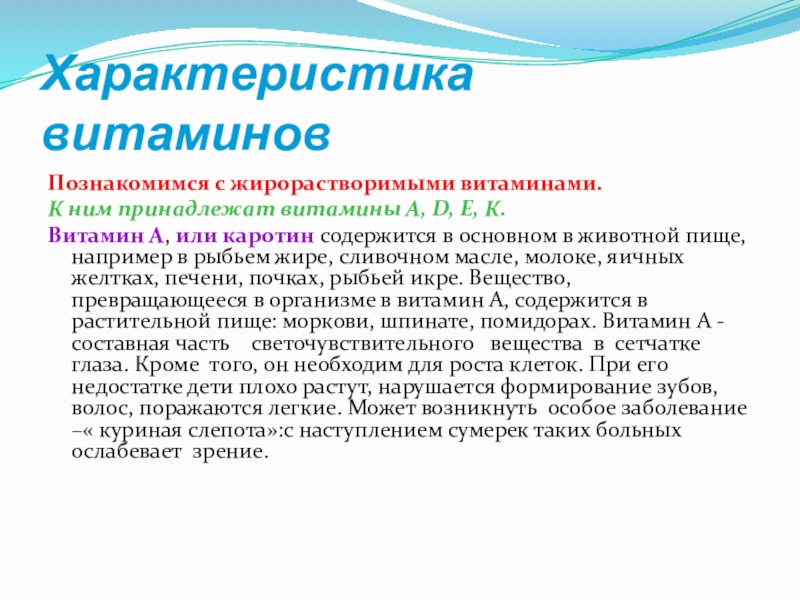 Характеристика витаминов

Познакомимся с жирорастворимыми витаминами.

К ним принадлежат витамины А, D, Е, К.

Витамин А, или каротин содержится в основном в животной пище, например в рыбьем жире, сливочном масле, молоке, яичных желтках, печени, почках, рыбьей икре. Вещество, превращающееся в организме в витамин А, содержится в растительной пище: моркови, шпинате, помидорах. Витамин А - составная часть светочувствительного вещества в сетчатке глаза. Кроме того, он необходим для роста клеток. При его недостатке дети плохо растут, нарушается формирование зубов, волос, поражаются легкие. Может возникнуть особое заболевание –« куриная слепота»:с наступлением сумерек таких больных ослабевает зрение.